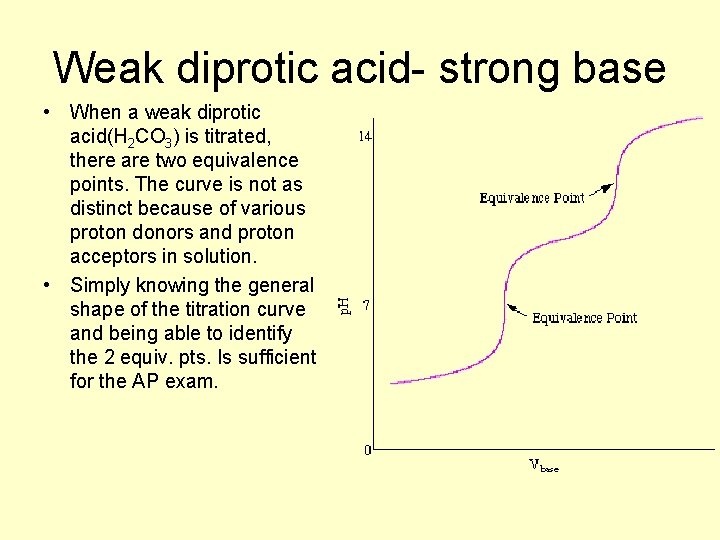 Weak diprotic acid- strong base

• When a weak diprotic acid($H_2CO_3$) is titrated, there are two equivalence points. The curve is not as distinct because of various proton donors and proton acceptors in solution.

• Simply knowing the general shape of the titration curve and being able to identify the 2 equiv. pts. Is sufficient for the AP exam.

14

Equivalence Point

pH

7

Equivalence Point

0

$V_{base}$